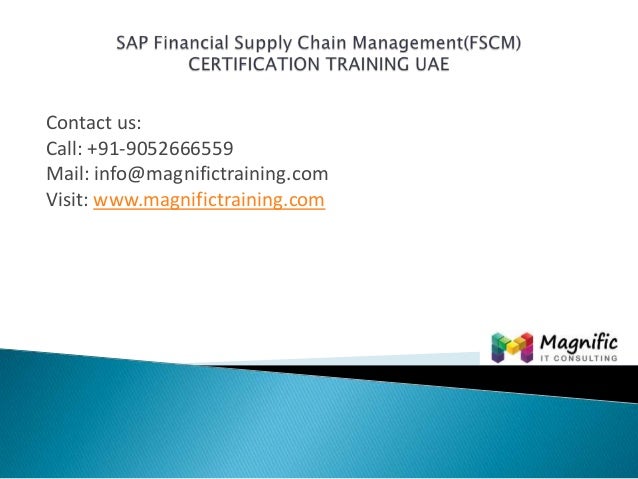 SAP Financial Supply Chain Management(FSCM)
CERTIFICATION TRAINING UAE

Contact us:
Call: +91-9052666559
Mail: info@magnifictraining.com
Visit: www.magnifictraining.com

Magnific
IT CONSULTING